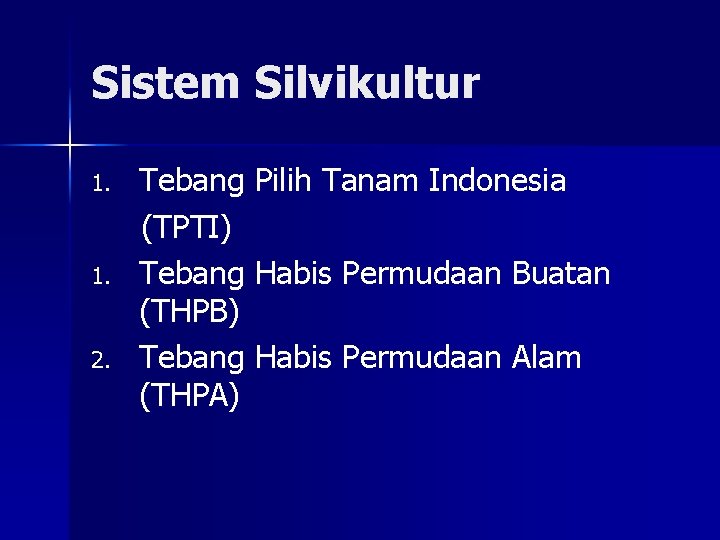 Sistem Silvikultur

1. Tebang Pilih Tanam Indonesia (TPTI)
1. Tebang Habis Permudaan Buatan (THPB)
2. Tebang Habis Permudaan Alam (THPA)